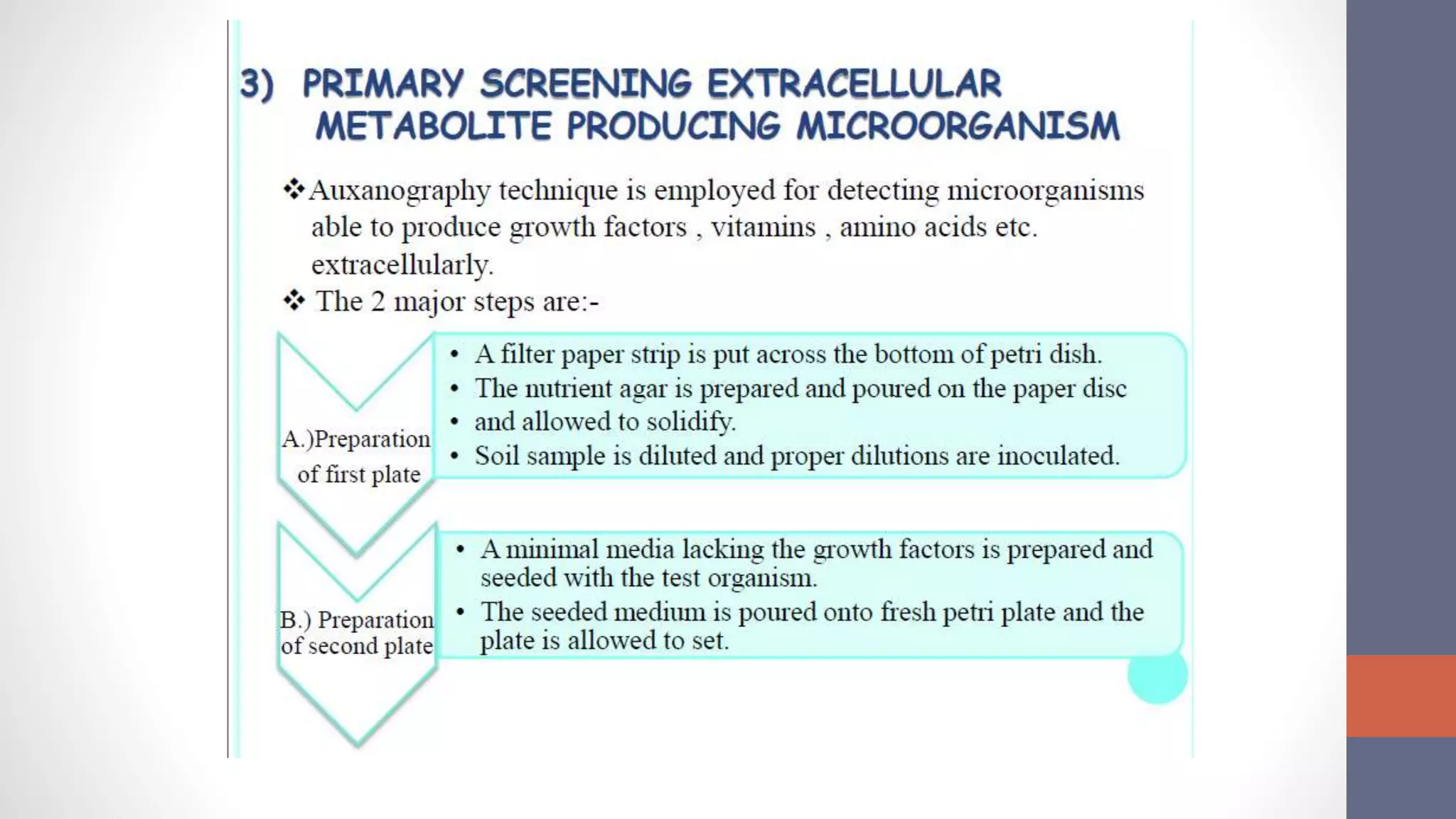 3) PRIMARY SCREENING EXTRACELLULAR METABOLITE PRODUCING MICROORGANISM

❖Auxanography technique is employed for detecting microorganisms able to produce growth factors , vitamins , amino acids etc. extracellularly.

❖ The 2 major steps are:-

A.)Preparation of first plate

• A filter paper strip is put across the bottom of petri dish.
• The nutrient agar is prepared and poured on the paper disc
• and allowed to solidify.
• Soil sample is diluted and proper dilutions are inoculated.

B.) Preparation of second plate

• A minimal media lacking the growth factors is prepared and seeded with the test organism.
• The seeded medium is poured onto fresh petri plate and the plate is allowed to set.